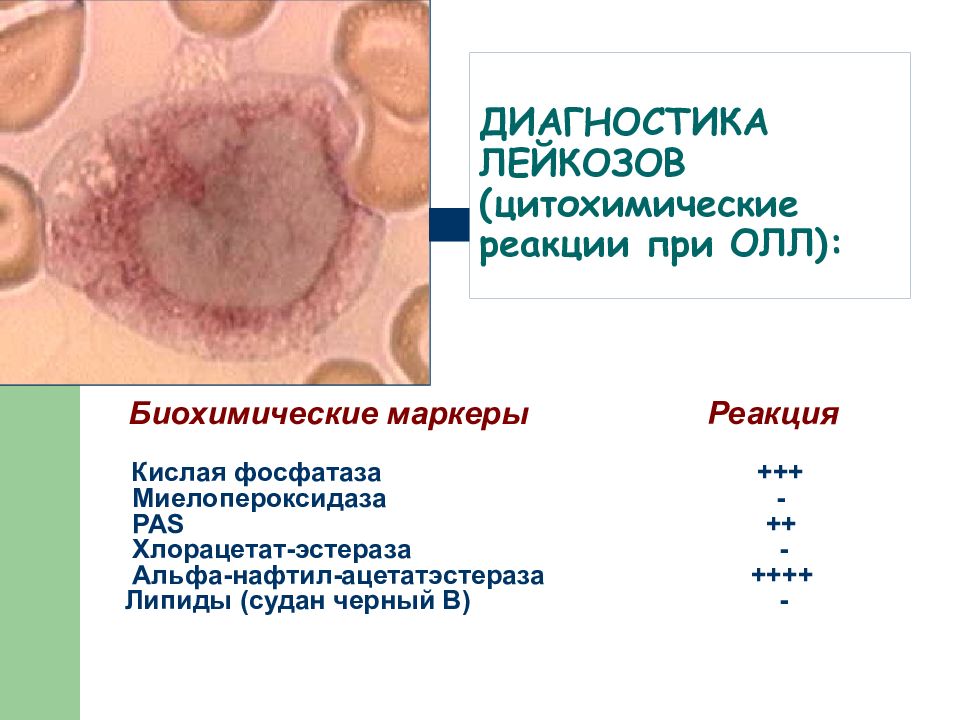 ДИАГНОСТИКА ЛЕЙКОЗОВ (цитохимические реакции при ОЛЛ):

| Биохимические маркеры | Реакция |
|---|---|
| Кислая фосфатаза | +++ |
| Миелопероксидаза | - |
| PAS | ++ |
| Хлорацетат-эстераза | - |
| Альфа-нафтил-ацетатэстераза | ++++ |
| Липиды (судан черный В) | - |